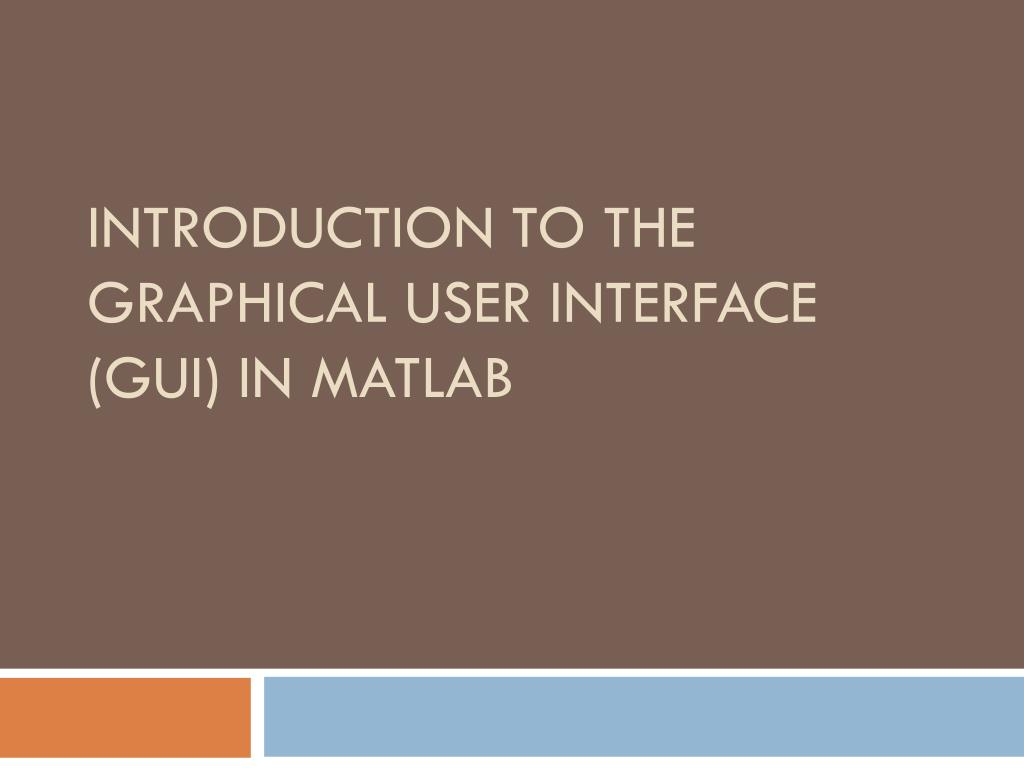 INTRODUCTION TO THE GRAPHICAL USER INTERFACE (GUI) IN MATLAB